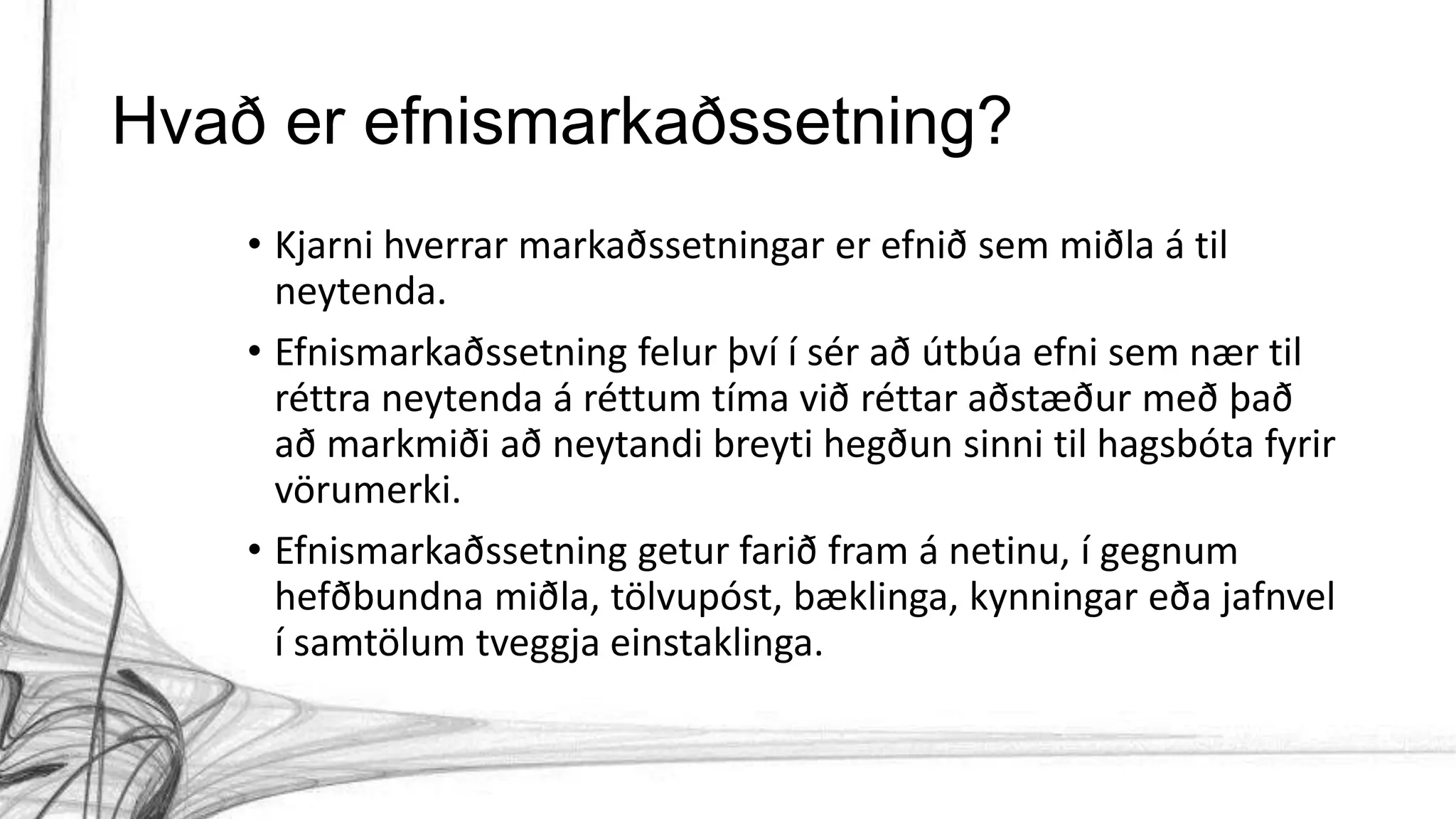 Hvað er efnismarkaðssetning?

• Kjarni hverrar markaðssetningar er efnið sem miðla á til neytenda.

• Efnismarkaðssetning felur því í sér að útbúa efni sem nær til réttra neytenda á réttum tíma við réttar aðstæður með það að markmiði að neytandi breyti hegðun sinni til hagsbóta fyrir vörumerki.

• Efnismarkaðssetning getur farið fram á netinu, í gegnum hefðbundna miðla, tölvupóst, bæklinga, kynningar eða jafnvel í samtölum tveggja einstaklinga.